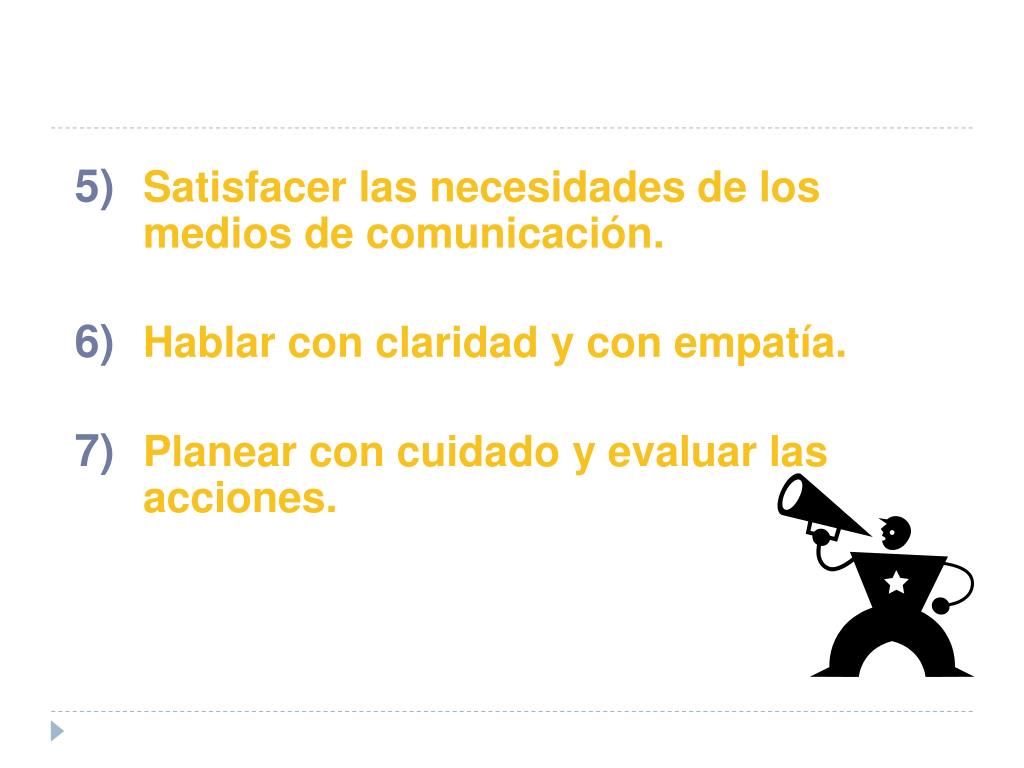 5) Satisfacer las necesidades de los medios de comunicación.

6) Hablar con claridad y con empatía.

7) Planear con cuidado y evaluar las acciones.